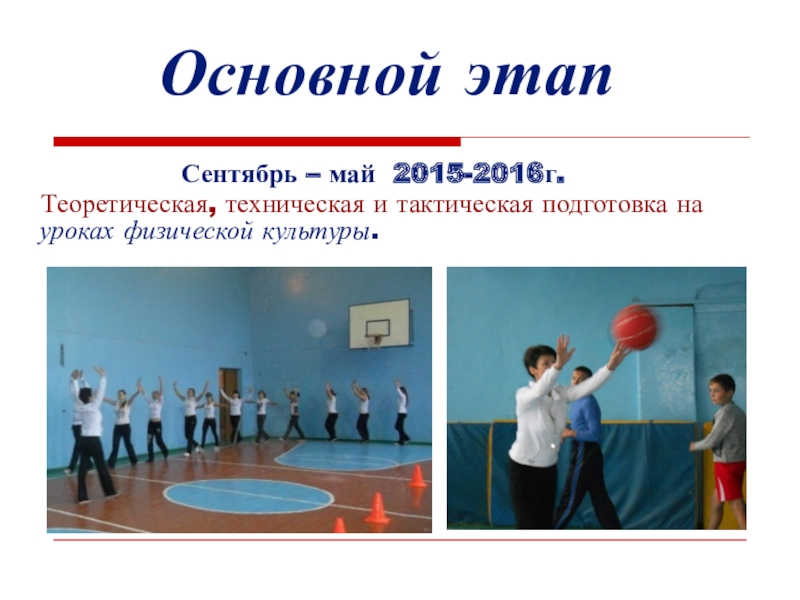 Основной этап

Сентябрь – май 2015-2016г.

Теоретическая, техническая и тактическая подготовка на уроках физической культуры.